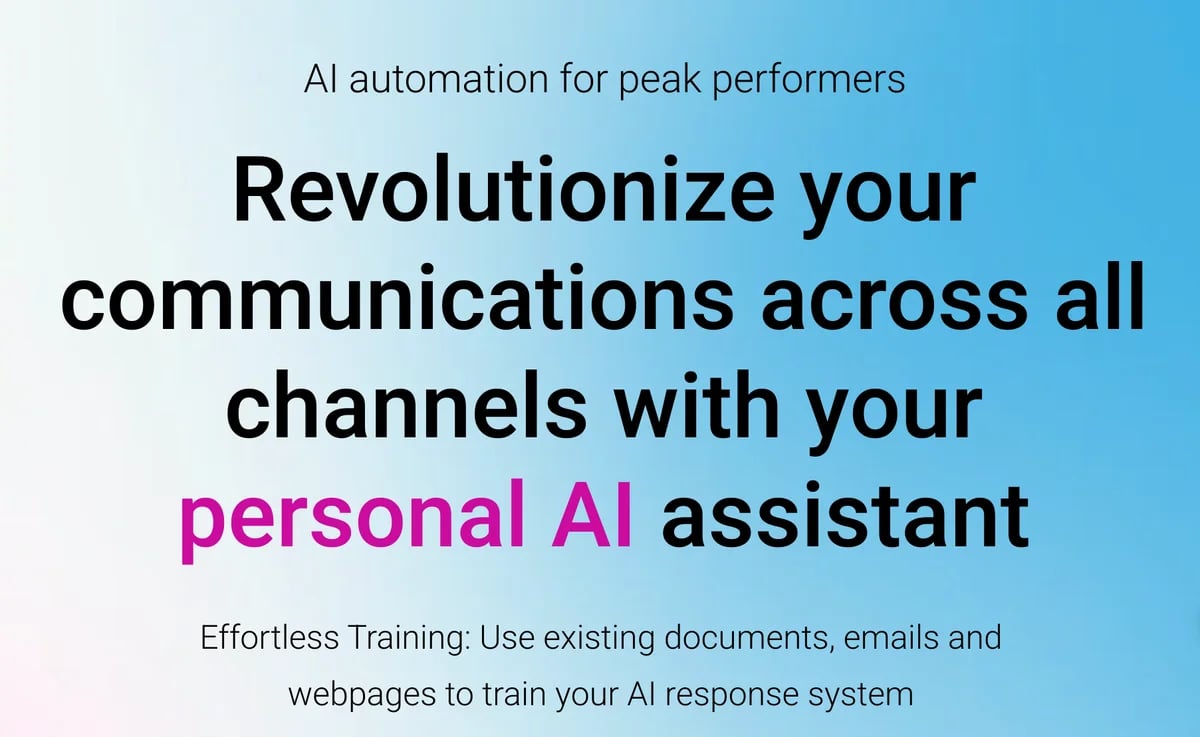 AI automation for peak performers

Revolutionize your communications across all channels with your personal AI assistant

Effortless Training: Use existing documents, emails and webpages to train your AI response system